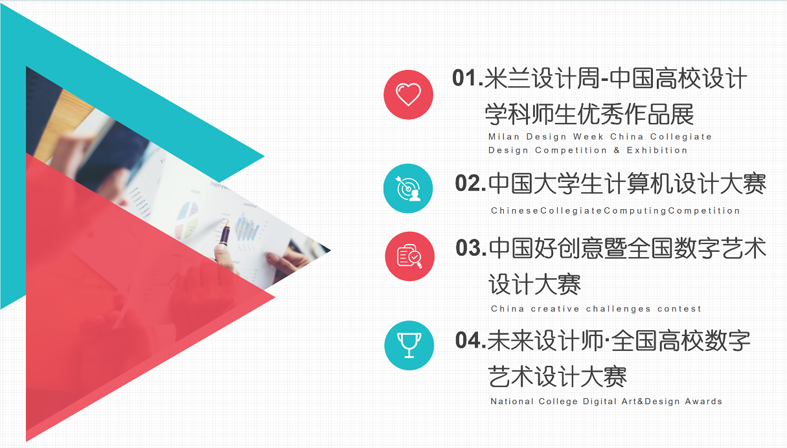 01.米兰设计周-中国高校设计学科师生优秀作品展
Milan Design Week China Collegiate Design Competition & Exhibition

02.中国大学生计算机设计大赛
ChineseCollegiateComputingCompetition

03.中国好创意暨全国数字艺术设计大赛
China creative challenges contest

04.未来设计师·全国高校数字艺术设计大赛
National College Digital Art&Design Awards